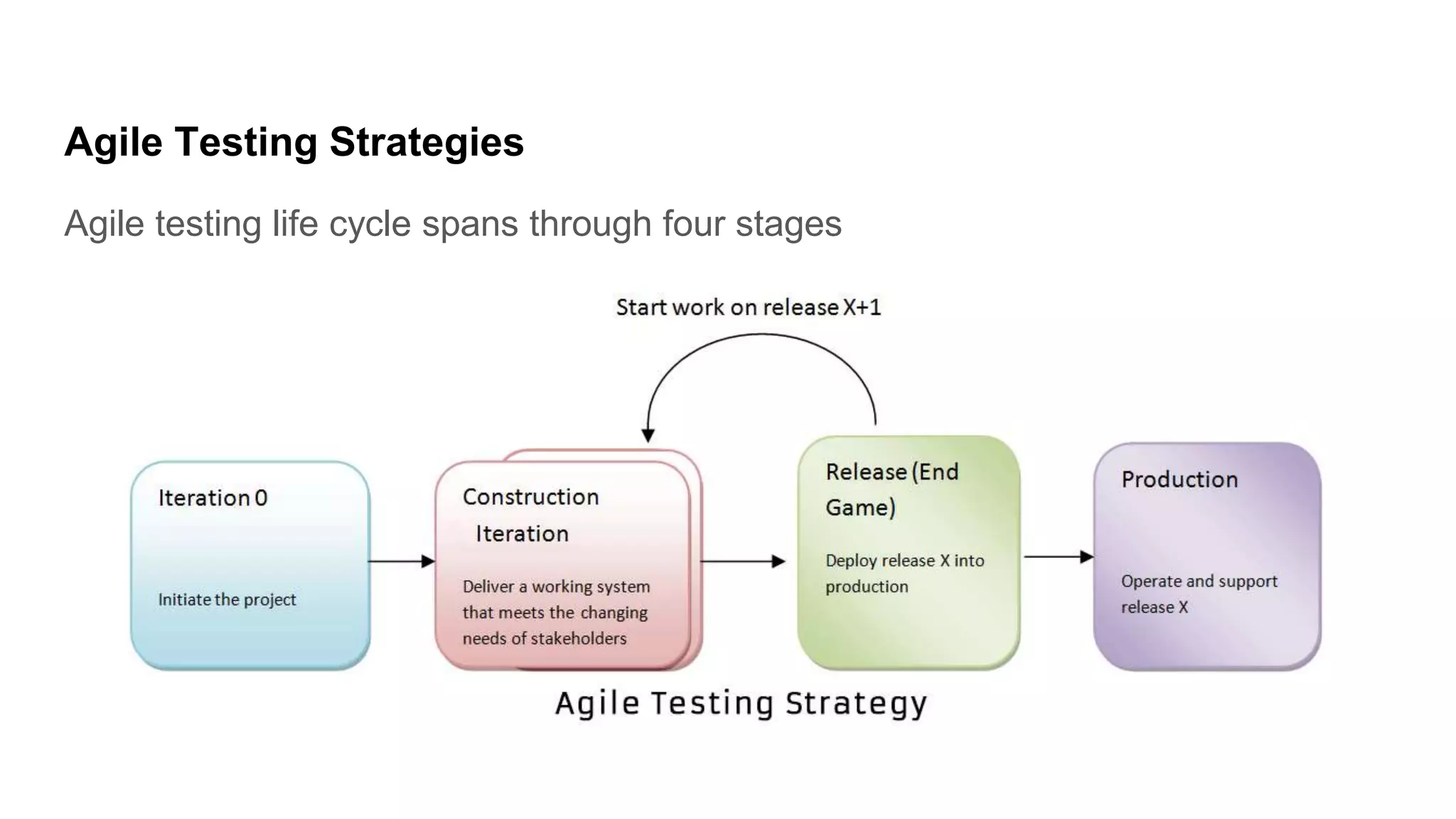 Agile Testing Strategies

Agile testing life cycle spans through four stages

Start work on release X+1

Iteration 0

Initiate the project

Construction Iteration

Deliver a working system that meets the changing needs of stakeholders

Release (End Game)

Deploy release X into production

Production

Operate and support release X

Agile Testing Strategy